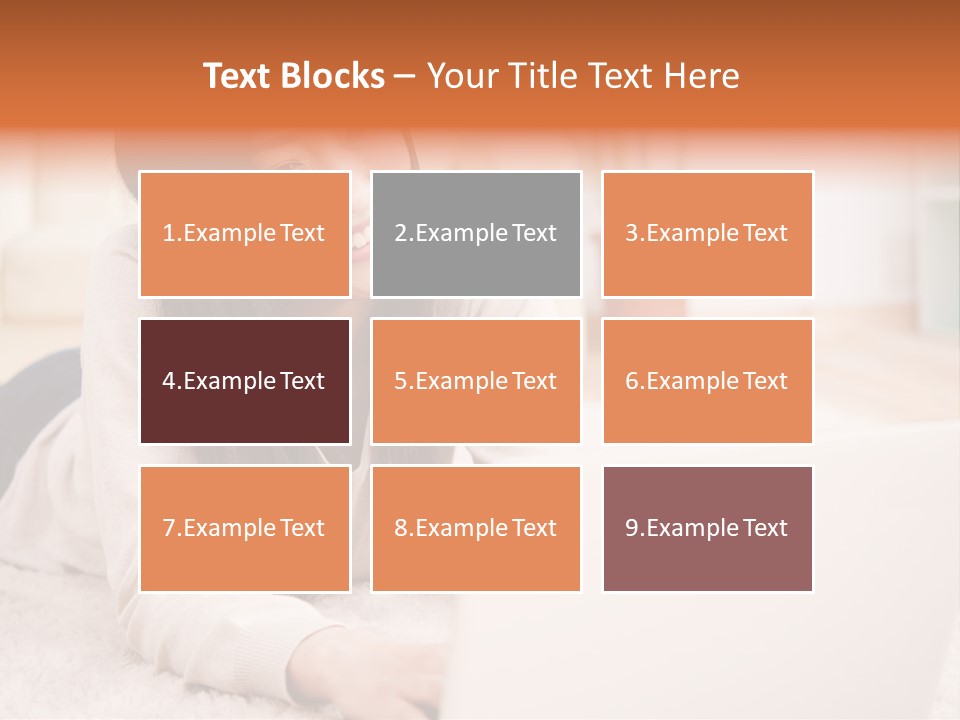 Text Blocks – Your Title Text Here

1.Example Text

2.Example Text

3.Example Text

4.Example Text

5.Example Text

6.Example Text

7.Example Text

8.Example Text

9.Example Text